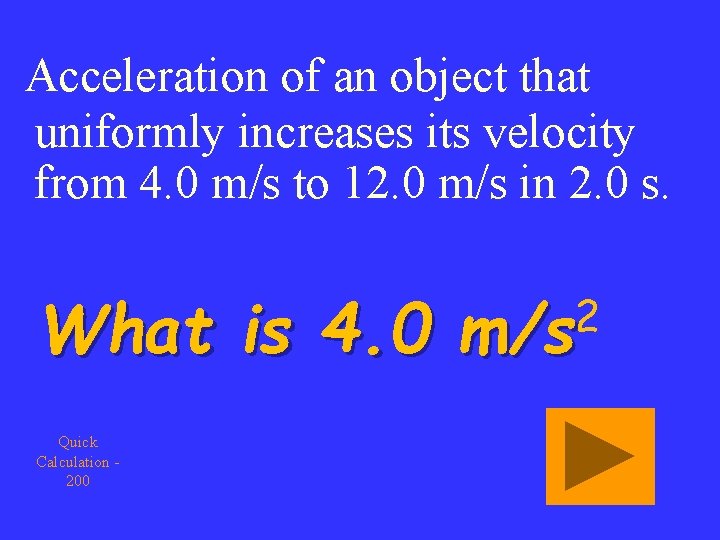 Acceleration of an object that uniformly increases its velocity from 4.0 m/s to 12.0 m/s in 2.0 s.

What is 4.0 $m/s^2$

Quick Calculation - 200